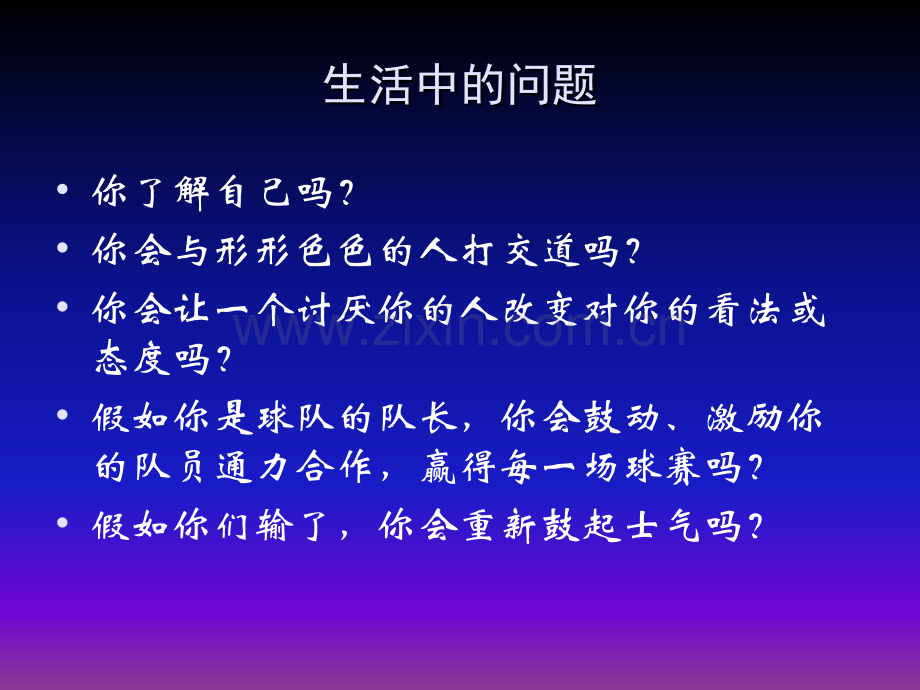 生活中的问题

• 你了解自己吗?
• 你会与形形色色的人打交道吗?
• 你会让一个讨厌你的人改变对你的看法或态度吗?
• 假如你是球队的队长，你会鼓动、激励你的队员通力合作，赢得每一场球赛吗?
• 假如你们输了，你会重新鼓起士气吗?

www.zixin.com.cn